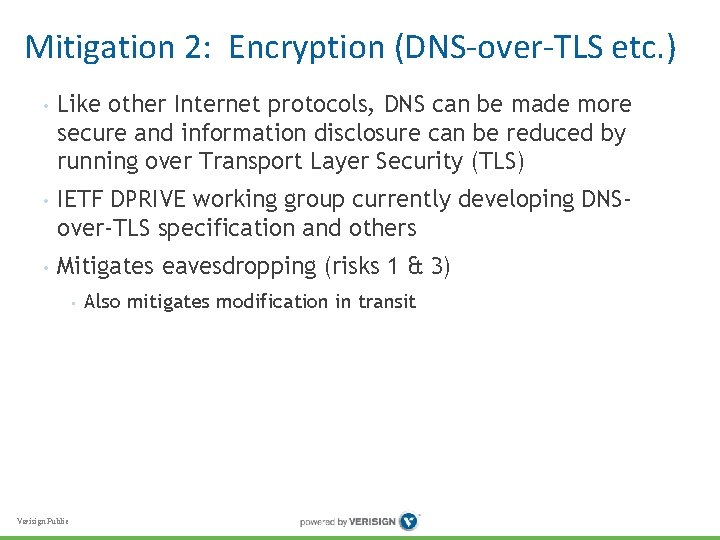 Mitigation 2: Encryption (DNS-over-TLS etc.)

• Like other Internet protocols, DNS can be made more secure and information disclosure can be reduced by running over Transport Layer Security (TLS)

• IETF DPRIVE working group currently developing DNS-over-TLS specification and others

• Mitigates eavesdropping (risks 1 & 3)

• Also mitigates modification in transit

Verisign Public

powered by VERISIGN